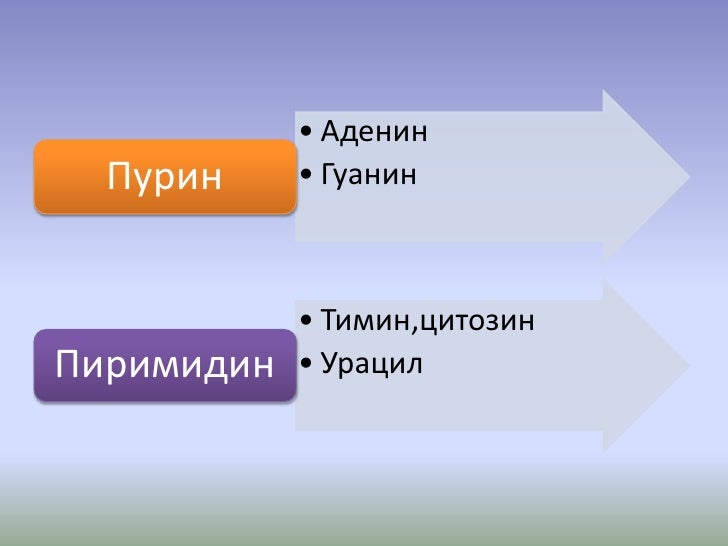 Пурин

• Аденин
• Гуанин

Пиримидин

• Тимин,цитозин
• Урацил